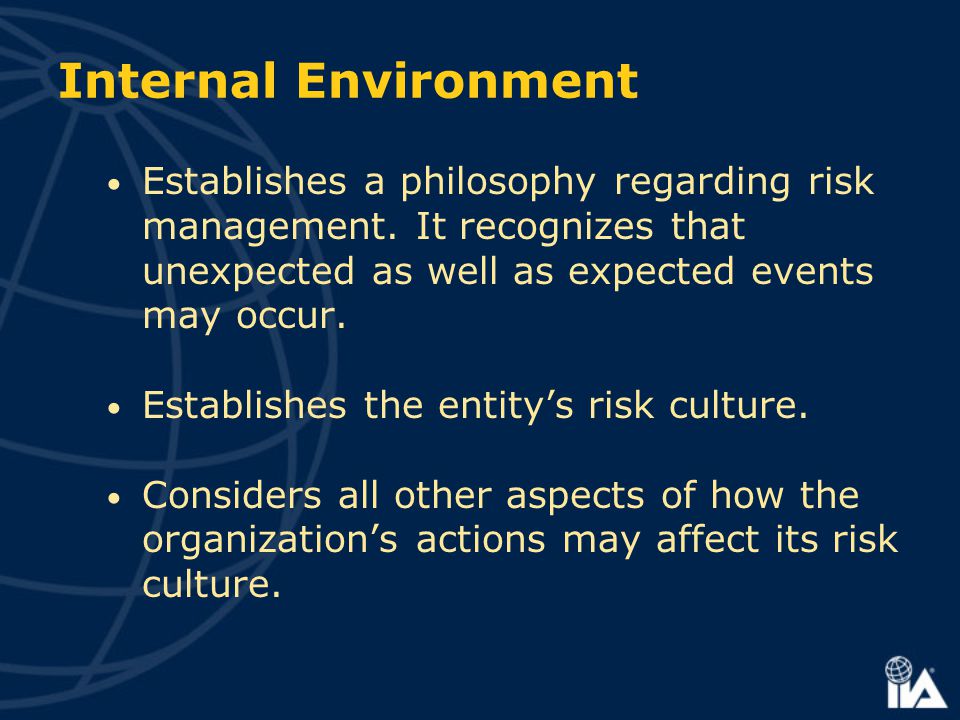 Internal Environment

• Establishes a philosophy regarding risk management. It recognizes that unexpected as well as expected events may occur.

• Establishes the entity’s risk culture.

• Considers all other aspects of how the organization’s actions may affect its risk culture.

IIA